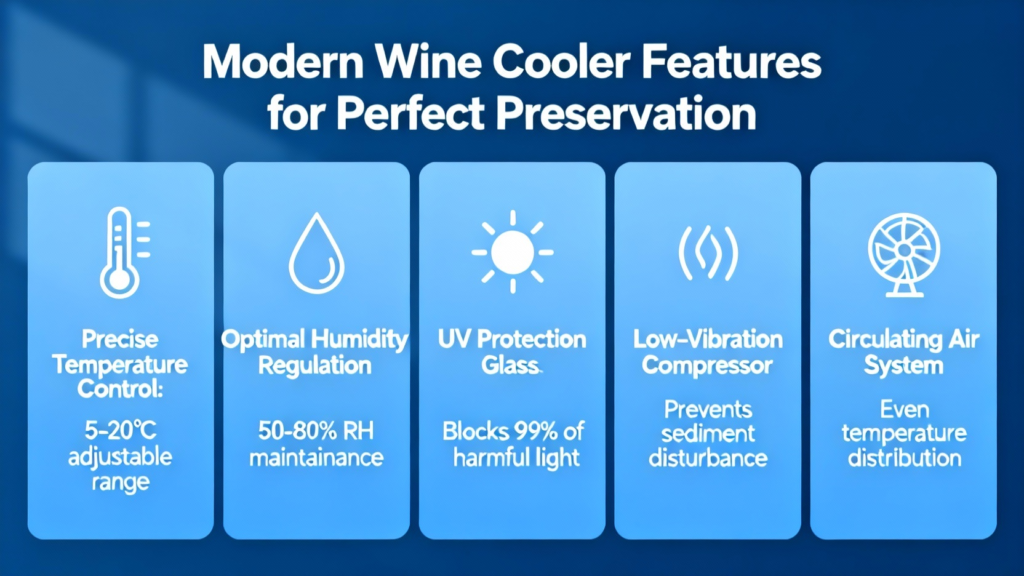 Modern Wine Cooler Features for Perfect Preservation

Precise Temperature Control:

5-20℃ adjustable range

Optimal Humidity Regulation

50-80% RH maintainance

UV Protection Glass.

Blocks 99% of harmful light

Low-Vibration Compressor

Prevents sediment disturbance

Circulating Air System

Even temperature distribution